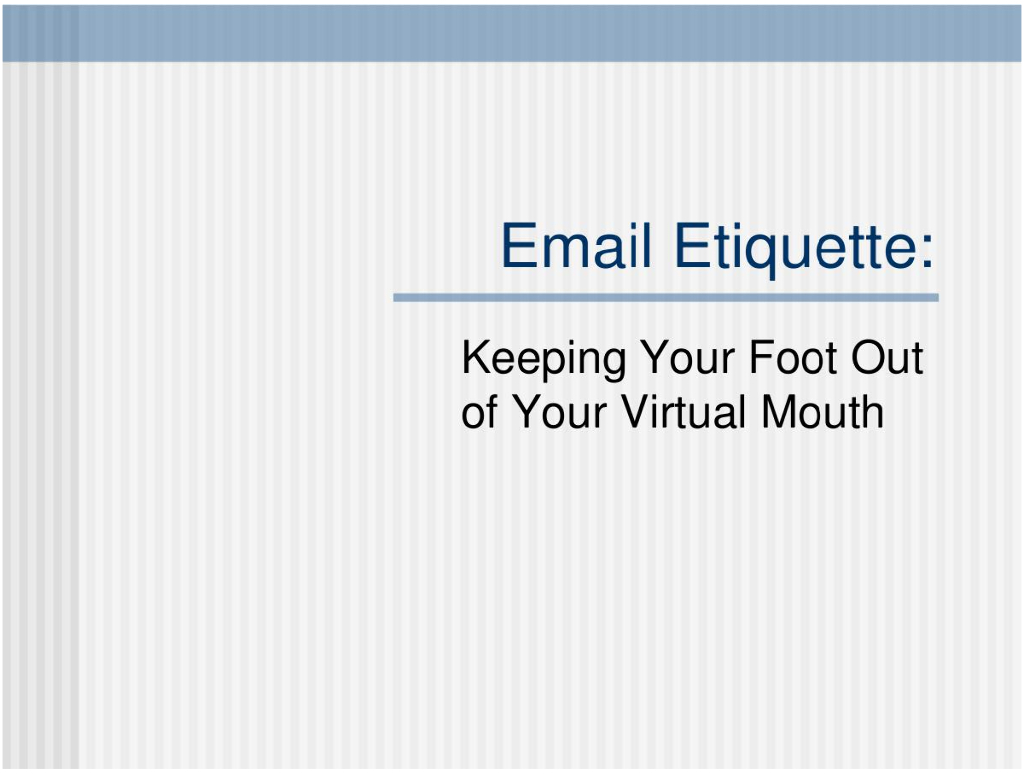 Email Etiquette:

Keeping Your Foot Out of Your Virtual Mouth